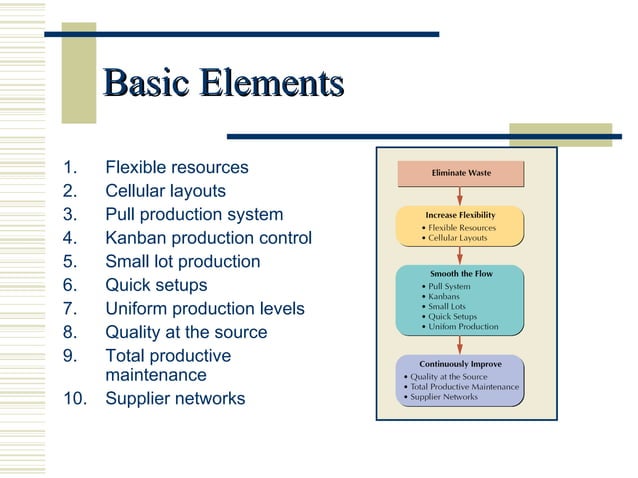 Basic Elements

1. Flexible resources
2. Cellular layouts
3. Pull production system
4. Kanban production control
5. Small lot production
6. Quick setups
7. Uniform production levels
8. Quality at the source
9. Total productive maintenance
10. Supplier networks

Eliminate Waste

Increase Flexibility
• Flexible Resources
• Cellular Layouts

Smooth the Flow
• Pull System
• Kanbans
• Small Lots
• Quick Setups
• Unifom Production

Continuously Improve
• Quality at the Source
• Total Productive Maintenance
• Supplier Networks